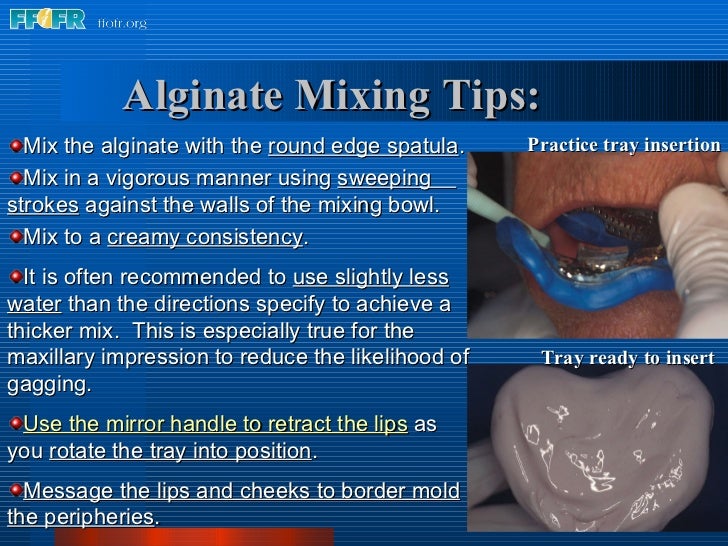 FFOFR ffofr.org

Alginate Mixing Tips:

Mix the alginate with the round edge spatula.

Mix in a vigorous manner using sweeping strokes against the walls of the mixing bowl.

Mix to a creamy consistency.

It is often recommended to use slightly less water than the directions specify to achieve a thicker mix. This is especially true for the maxillary impression to reduce the likelihood of gagging.

Use the mirror handle to retract the lips as you rotate the tray into position.

Message the lips and cheeks to border mold the peripheries.

Practice tray insertion

Tray ready to insert